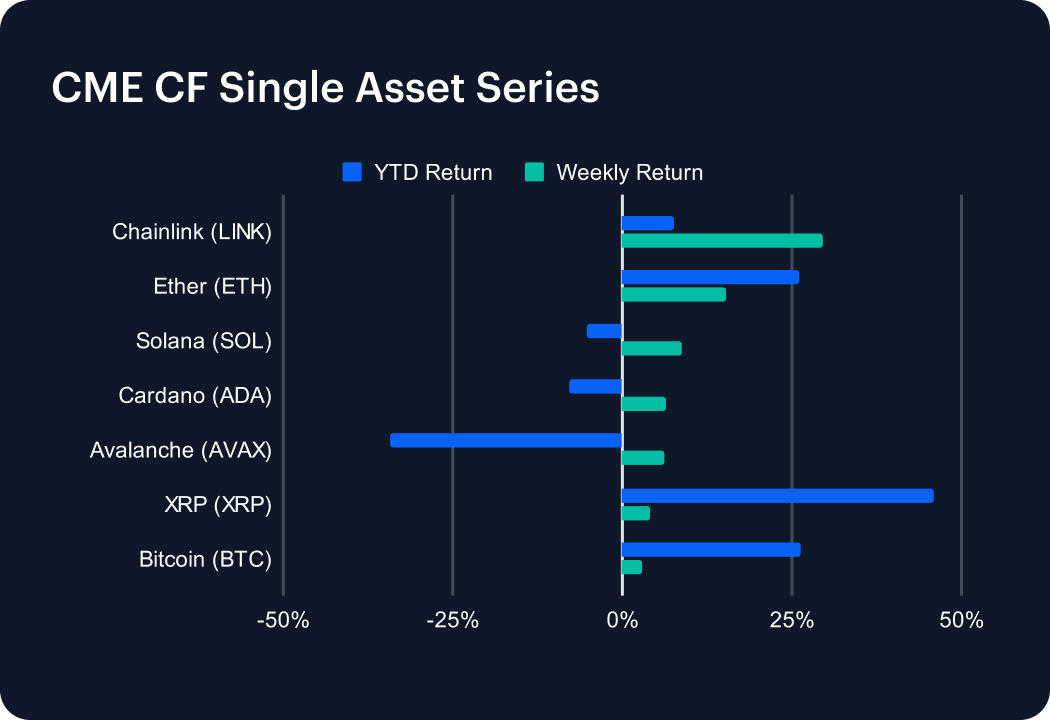 CME CF Single Asset Series

YTD Return
Weekly Return

Chainlink (LINK)
Ether (ETH)
Solana (SOL)
Cardano (ADA)
Avalanche (AVAX)
XRP (XRP)
Bitcoin (BTC)

-50%
-25%
0%
25%
50%